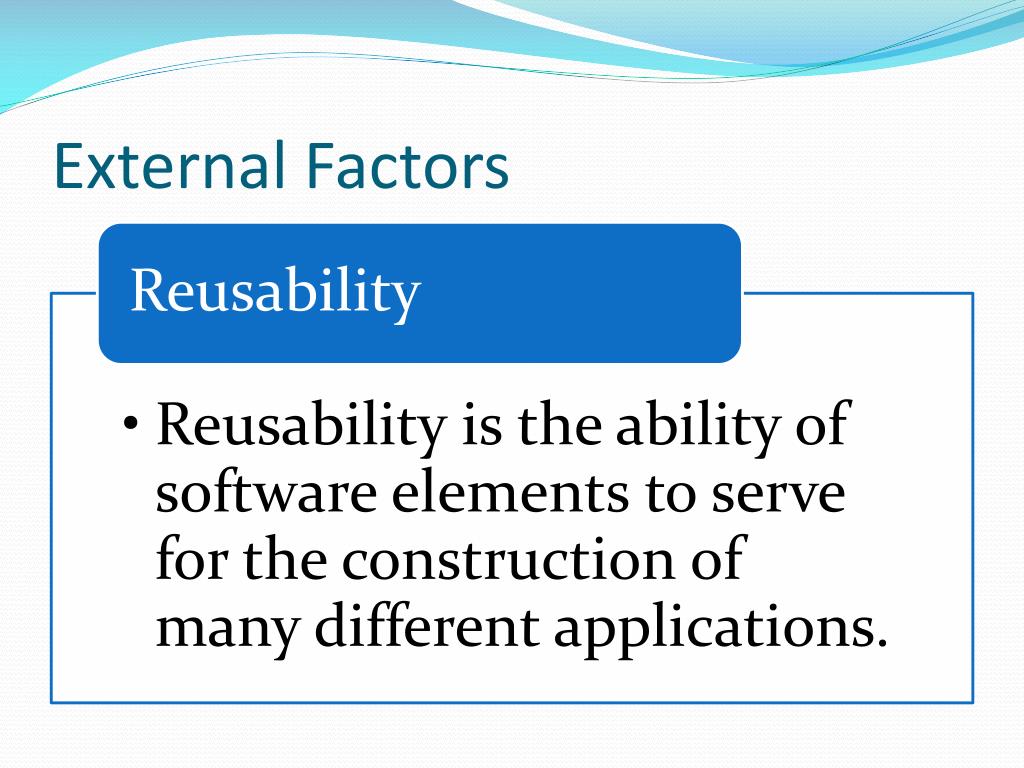 External Factors

Reusability

• Reusability is the ability of software elements to serve for the construction of many different applications.